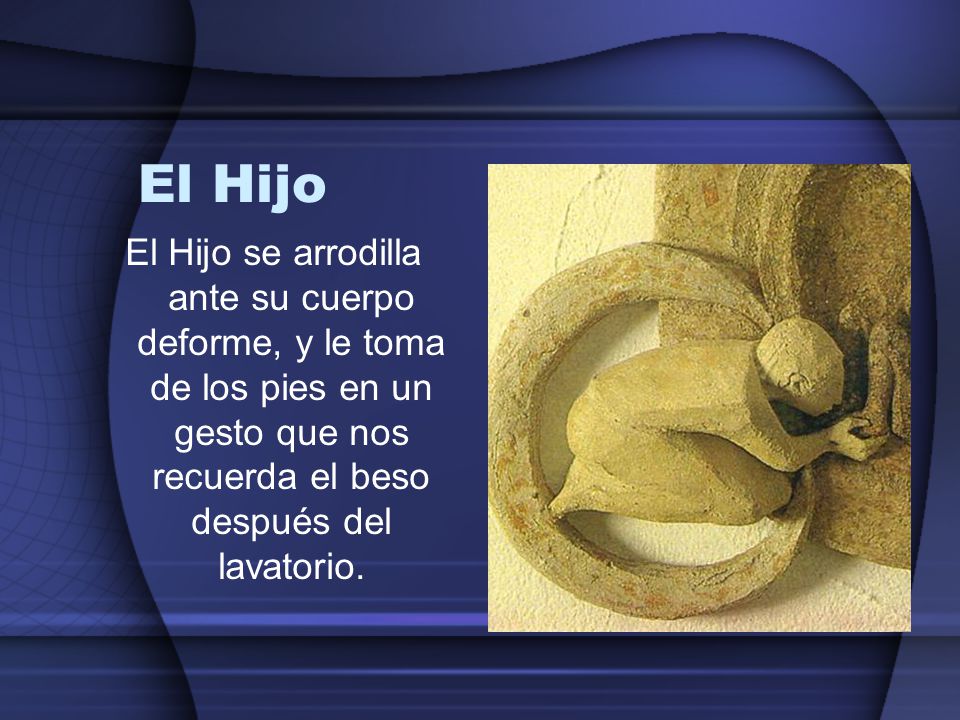 El Hijo

El Hijo se arrodilla ante su cuerpo deforme, y le toma de los pies en un gesto que nos recuerda el beso después del lavatorio.